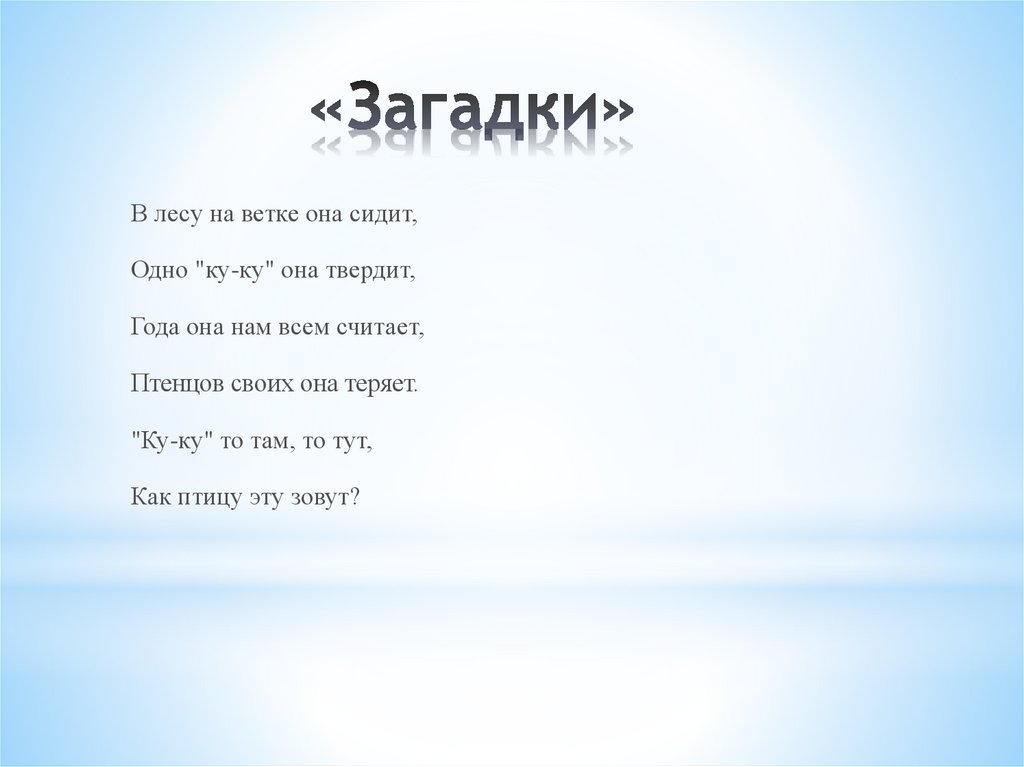 «Загадки»

В лесу на ветке она сидит,

Одно "ку-ку" она твердит,

Года она нам всем считает,

Птенцов своих она теряет.

"Ку-ку" то там, то тут,

Как птицу эту зовут?